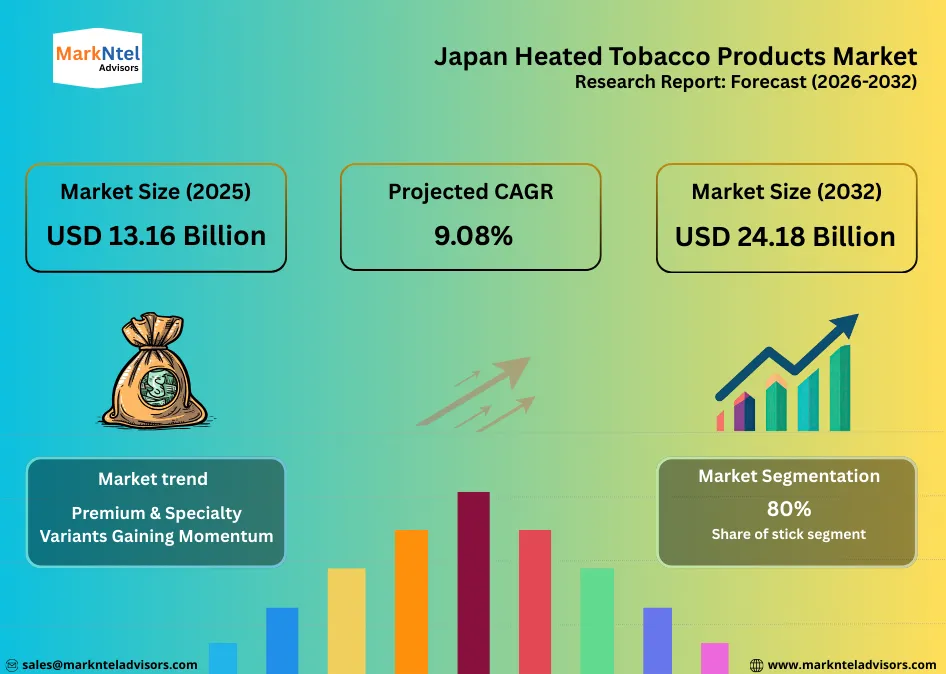 MarkNtel Advisors

Japan Heated Tobacco Products Market
Research Report: Forecast (2026-2032)

Market Size (2025)
USD 13.16 Billion

Projected CAGR
9.08%

Market Size (2032)
USD 24.18 Billion

Market trend
Premium & Specialty Variants Gaining Momentum

Market Segmentation
80%
Share of stick segment

sales@marknteladvisors.com

www.marknteladvisors.com